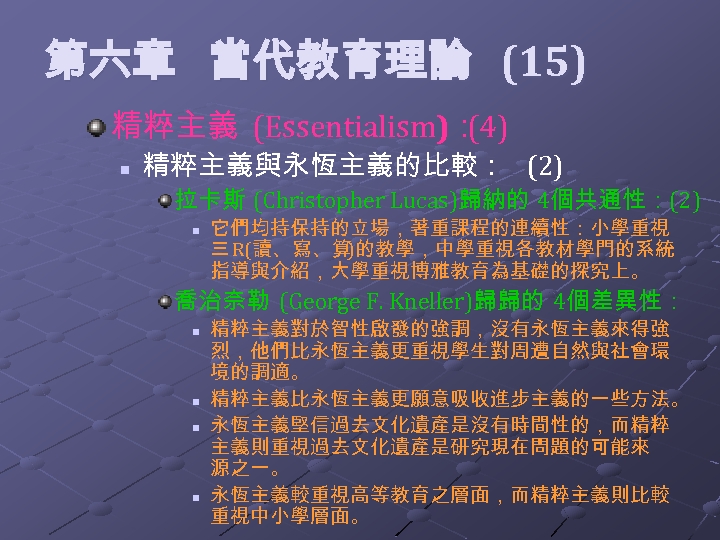 第六章　當代教育理論 (15)

精粹主義 (Essentialism) :(4)

精粹主義與永恆主義的比較： (2)

拉卡斯 (Christopher Lucas)歸納的 4個共通性：(2)

它們均持保持的立場，著重課程的連續性：小學重視三R(讀、寫、算)的教學，中學重視各教材學門的系統指導與介紹，大學重視博雅教育為基礎的探究上。

喬治奈勒 (George F. Kneller)歸歸的 4個差異性：

精粹主義對於智性啟發的強調，沒有永恆主義來得強烈，他們比永恆主義更重視學生對周遭自然與社會環境的調適。

精粹主義比永恆主義更願意吸收進步主義的一些方法。

永恆主義堅信過去文化遺產是沒有時間性的，而精粹主義則重視過去文化遺產是研究現在問題的可能來源之一。

永恆主義較重視高等教育之層面，而精粹主義則比較重視中小學層面。